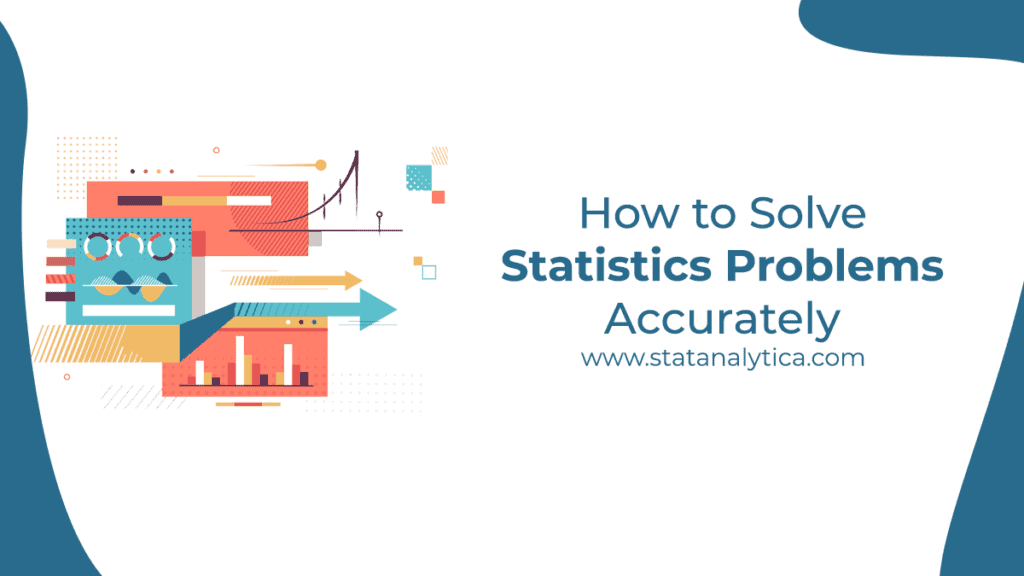 How to Solve
Statistics Problems
Accurately
www.statanalytica.com